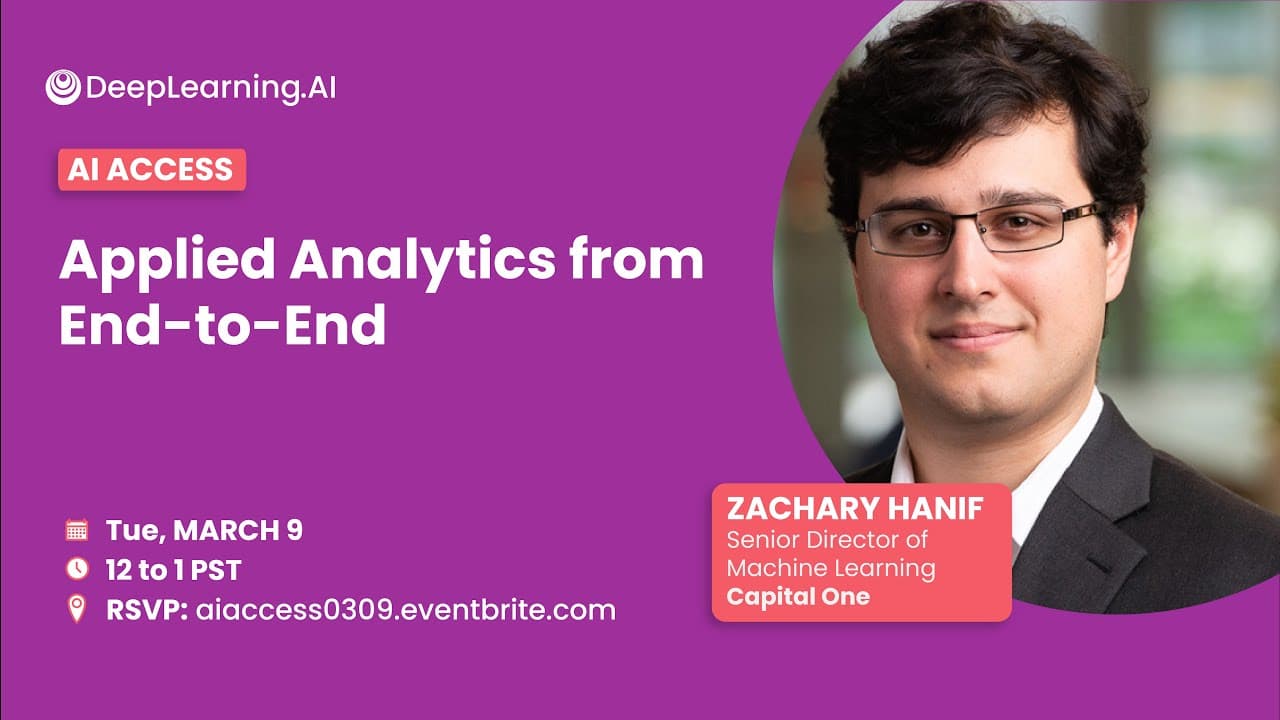 DeepLearning.AI

AI ACCESS

Applied Analytics from End-to-End

Tue, MARCH 9
12 to 1 PST
RSVP: aiaccess0309.eventbrite.com

ZACHARY HANIF
Senior Director of Machine Learning
Capital One